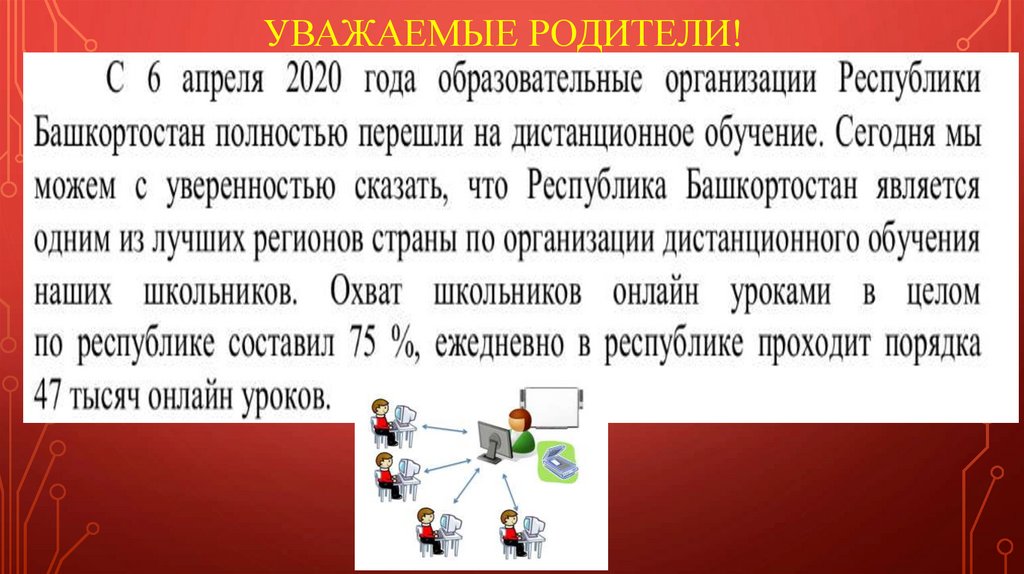 УВАЖАЕМЫЕ РОДИТЕЛИ!

С 6 апреля 2020 года образовательные организации Республики Башкортостан полностью перешли на дистанционное обучение. Сегодня мы можем с уверенностью сказать, что Республика Башкортостан является одним из лучших регионов страны по организации дистанционного обучения наших школьников. Охват школьников онлайн уроками в целом по республике составил 75 %, ежедневно в республике проходит порядка 47 тысяч онлайн уроков.